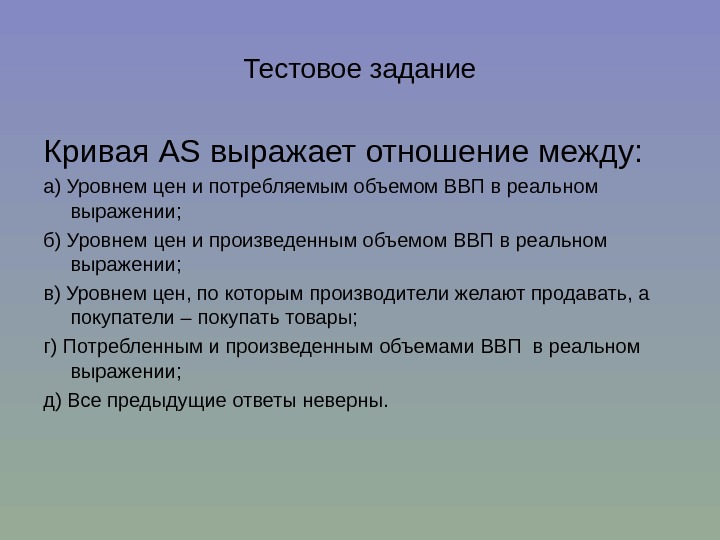 Тестовое задание

Кривая AS выражает отношение между:

а) Уровнем цен и потребляемым объемом ВВП в реальном выражении;

б) Уровнем цен и произведенным объемом ВВП в реальном выражении;

в) Уровнем цен, по которым производители желают продавать, а покупатели – покупать товары;

г) Потребленным и произведенным объемами ВВП в реальном выражении;

д) Все предыдущие ответы неверны.